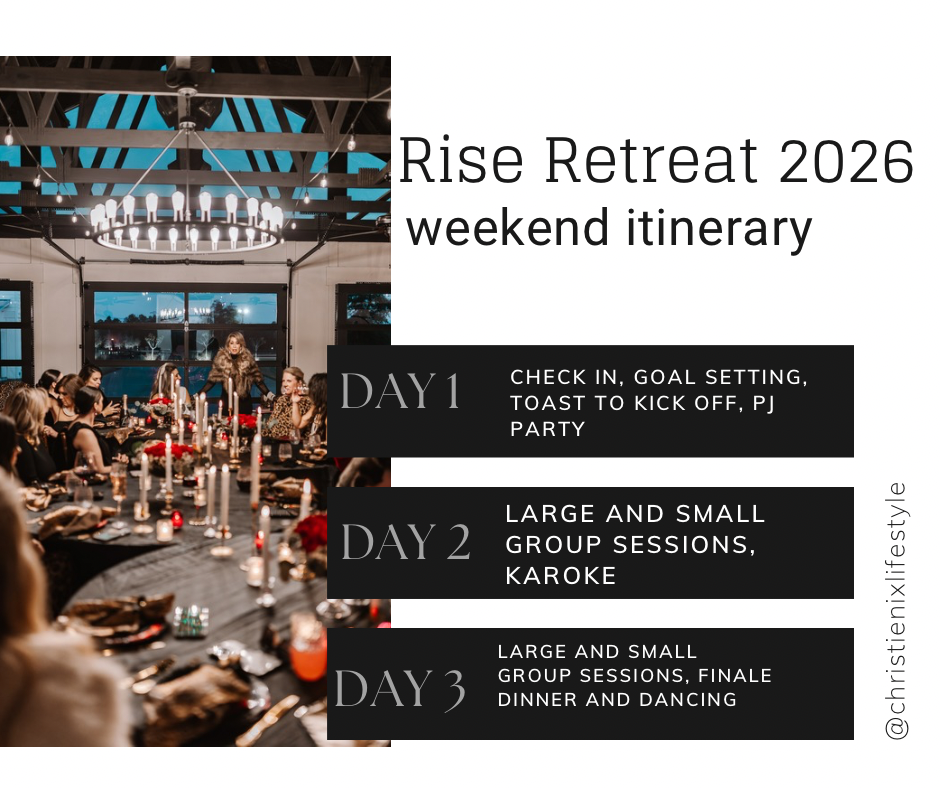 Rise Retreat 2026
weekend itinerary

DAY 1
CHECK IN, GOAL SETTING, TOAST TO KICK OFF, PJ PARTY

DAY 2
LARGE AND SMALL GROUP SESSIONS, KAROKE

DAY 3
LARGE AND SMALL GROUP SESSIONS, FINALE DINNER AND DANCING

@christienixlifestyle